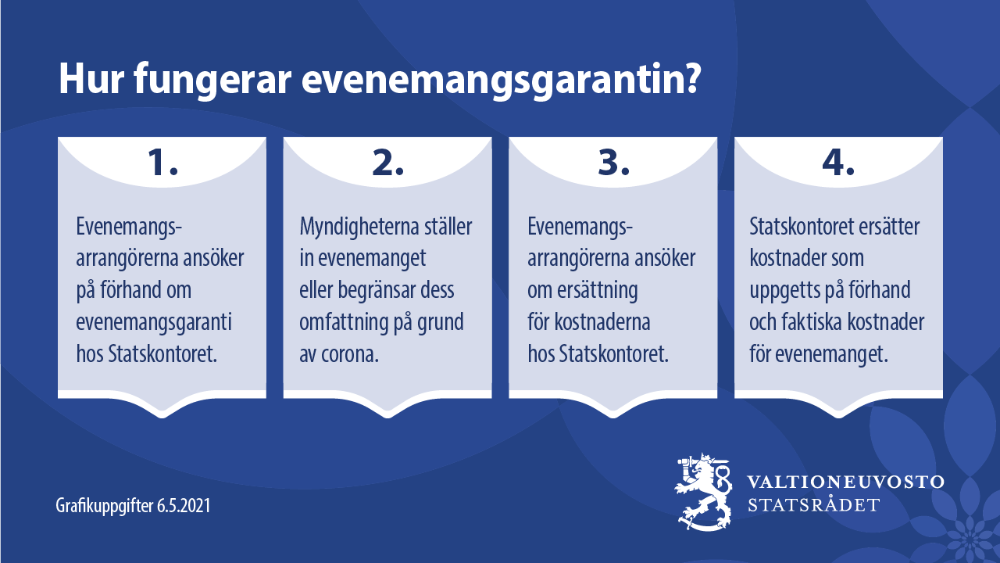 Hur fungerar evenemangsgarantin?

1.

Evenemangsarrangörerna ansöker på förhand om evenemangsgaranti hos Statskontoret.

2.

Myndigheterna ställer in evenemanget eller begränsar dess omfattning på grund av corona.

3.

Evenemangsarrangörerna ansöker om ersättning för kostnaderna hos Statskontoret.

4.

Statskontoret ersätter kostnader som uppgetts på förhand och faktiska kostnader för evenemanget.

Grafikuppgifter 6.5.2021

VALTIONEUVOSTO
STATSRÅDET